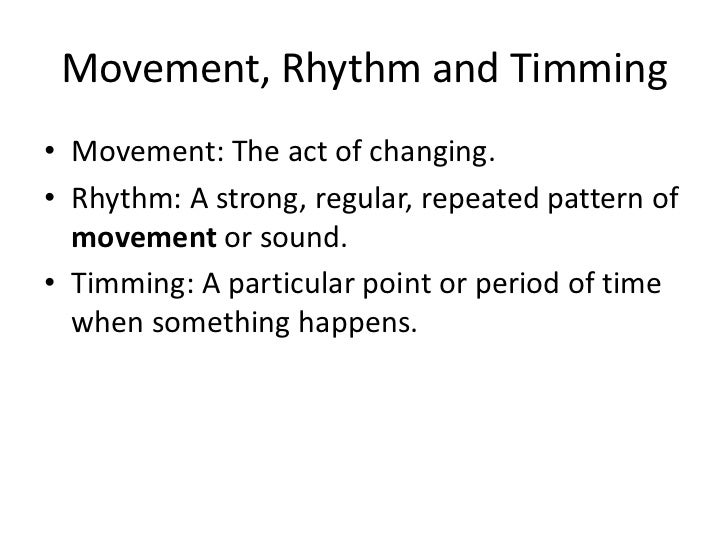 Movement, Rhythm and Timming

• Movement: The act of changing.
• Rhythm: A strong, regular, repeated pattern of movement or sound.
• Timming: A particular point or period of time when something happens.